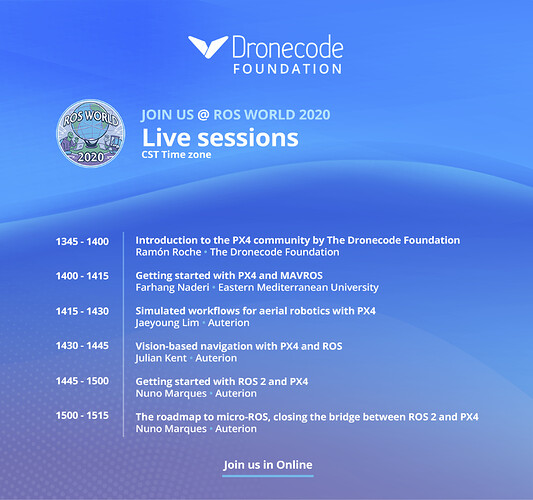 Dronecode FOUNDATION

ROS WORLD 2020

JOIN US @ ROS WORLD 2020
Live sessions
CST Time zone

1345 - 1400 Introduction to the PX4 community by The Dronecode Foundation
Ramón Roche • The Dronecode Foundation

1400 - 1415 Getting started with PX4 and MAVROS
Farhang Naderi • Eastern Mediterranean University

1415 - 1430 Simulated workflows for aerial robotics with PX4
Jaeyoung Lim • Auterion

1430 - 1445 Vision-based navigation with PX4 and ROS
Julian Kent • Auterion

1445 - 1500 Getting started with ROS 2 and PX4
Nuno Marques • Auterion

1500 - 1515 The roadmap to micro-ROS, closing the bridge between ROS 2 and PX4
Nuno Marques • Auterion

Join us in Online